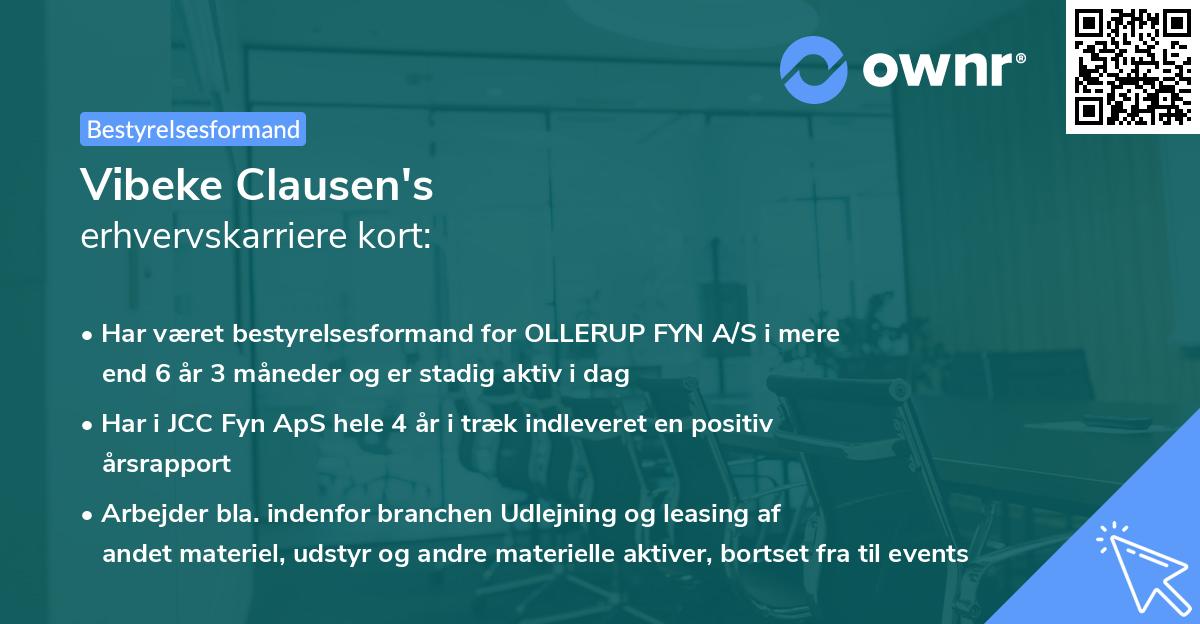 ownr®

Bestyrelsesformand

Vibeke Clausen's
erhvervskarriere kort:

• Har været bestyrelsesformand for OLLERUP FYN A/S i mere end 6 år 3 måneder og er stadig aktiv i dag

• Har i JCC Fyn ApS hele 4 år i træk indleveret en positiv årsrapport

• Arbejder bla. indenfor branchen Udlejning og leasing af andet materiel, udstyr og andre materielle aktiver, bortset fra til events